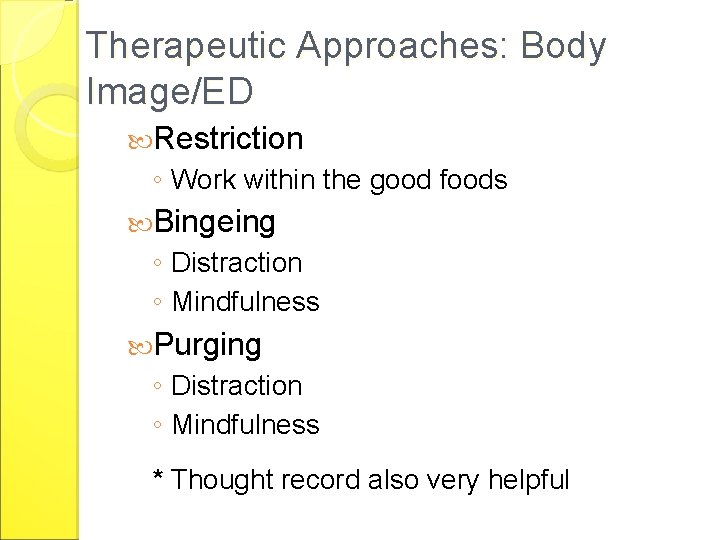 Therapeutic Approaches: Body Image/ED

Restriction
◦ Work within the good foods

Bingeing
◦ Distraction
◦ Mindfulness

Purging
◦ Distraction
◦ Mindfulness

* Thought record also very helpful